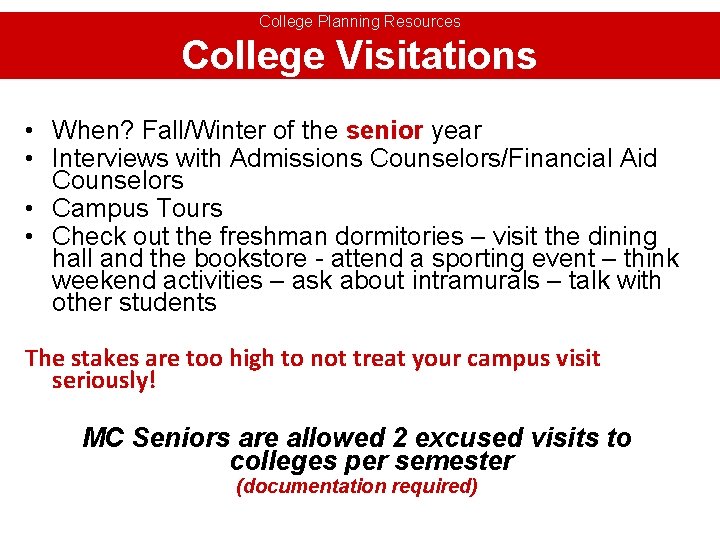 College Planning Resources

College Visitations

• When? Fall/Winter of the senior year
• Interviews with Admissions Counselors/Financial Aid Counselors
• Campus Tours
• Check out the freshman dormitories – visit the dining hall and the bookstore - attend a sporting event – think weekend activities – ask about intramurals – talk with other students

The stakes are too high to not treat your campus visit seriously!

MC Seniors are allowed 2 excused visits to colleges per semester
(documentation required)